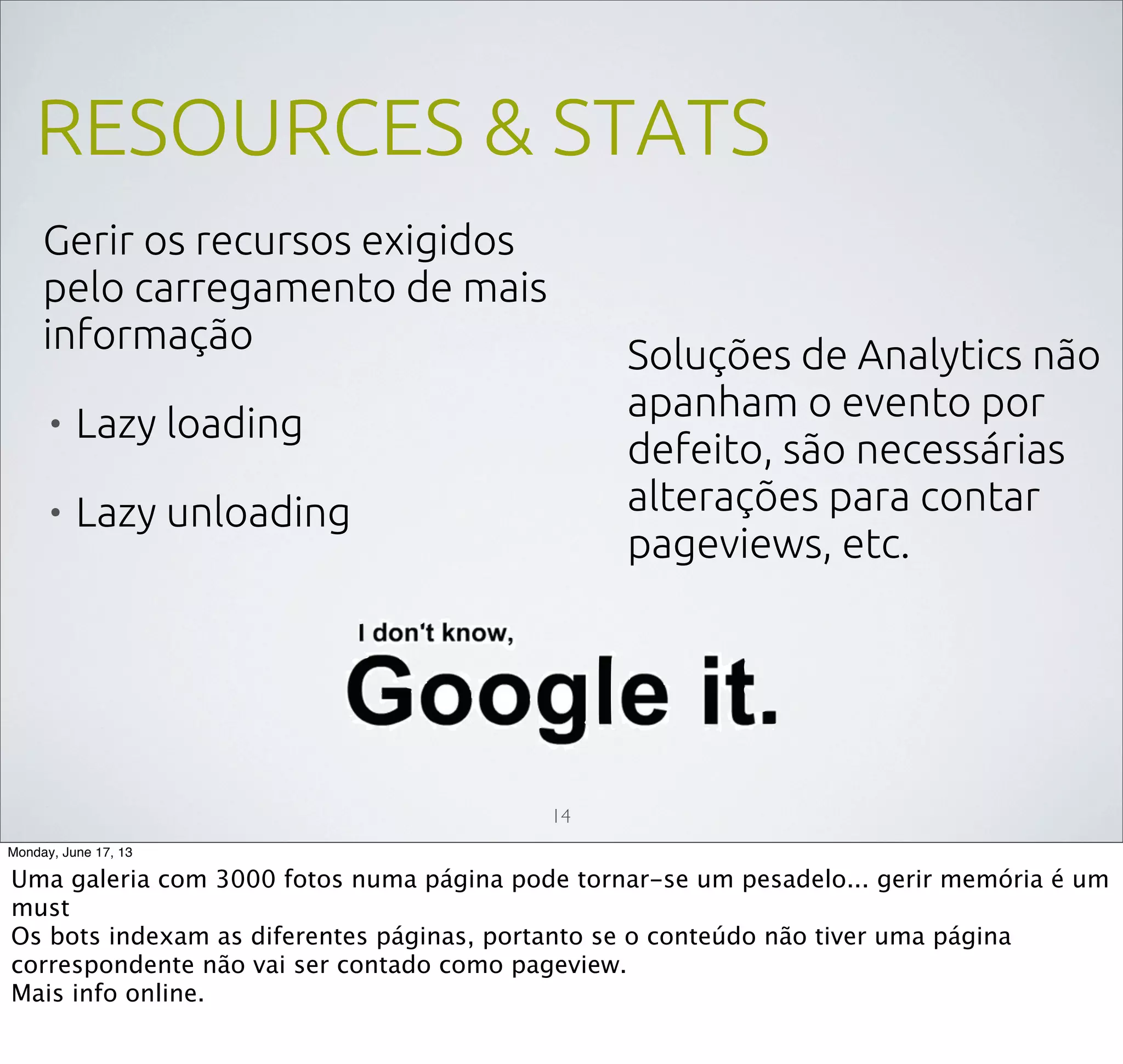 RESOURCES & STATS

Gerir os recursos exigidos pelo carregamento de mais informação

• Lazy loading

• Lazy unloading

Soluções de Analytics não apanham o evento por defeito, são necessárias alterações para contar pageviews, etc.

I don't know,

Google it.

14

Monday, June 17, 13

Uma galeria com 3000 fotos numa página pode tornar-se um pesadelo... gerir memória é um must
Os bots indexam as diferentes páginas, portanto se o conteúdo não tiver uma página correspondente não vai ser contado como pageview.
Mais info online.